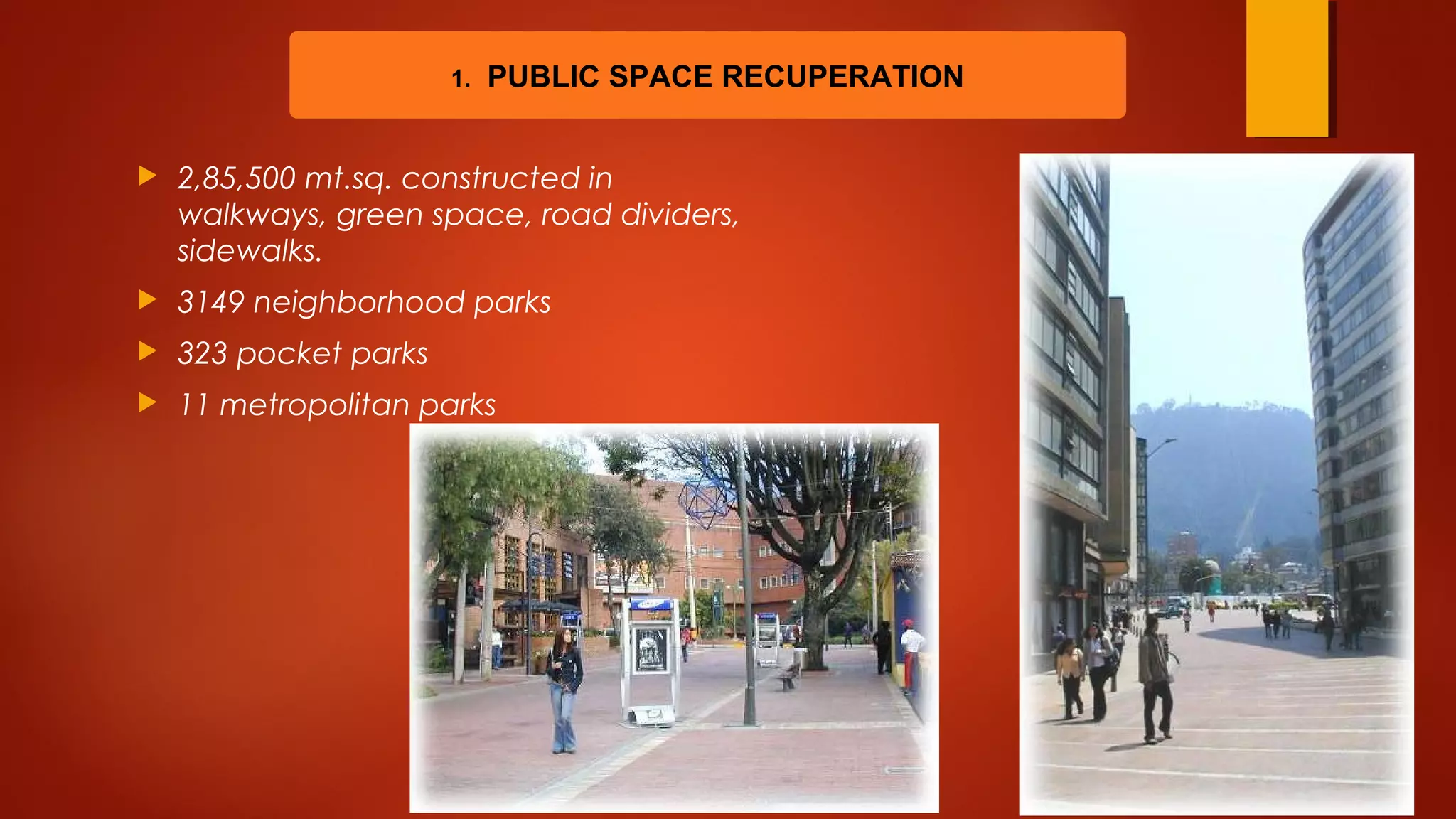 1. PUBLIC SPACE RECUPERATION

2,85,500 mt.sq. constructed in walkways, green space, road dividers, sidewalks.

3149 neighborhood parks

323 pocket parks

11 metropolitan parks